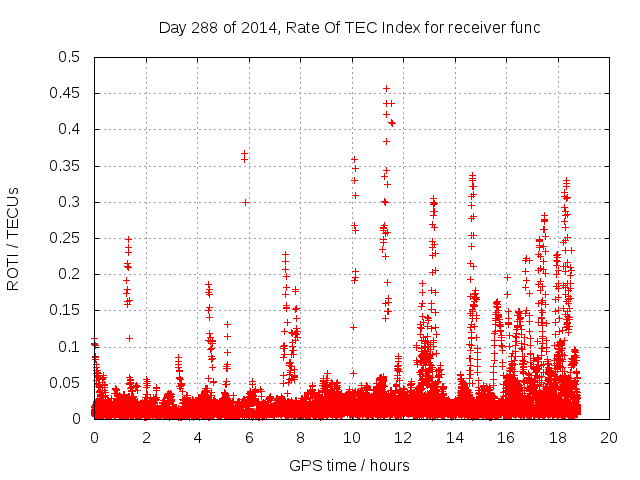 Day 288 of 2014, Rate Of TEC Index for receiver func

ROTI / TECUs

0.5
0.45
0.4
0.35
0.3
0.25
0.2
0.15
0.1
0.05
0

0 2 4 6 8 10 12 14 16 18 20

GPS time / hours